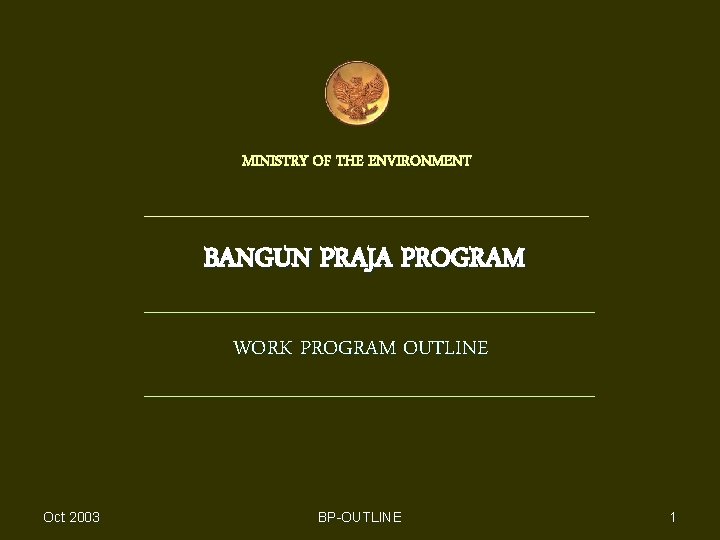 MINISTRY OF THE ENVIRONMENT

BANGUN PRAJA PROGRAM

WORK PROGRAM OUTLINE

Oct 2003

BP-OUTLINE

1